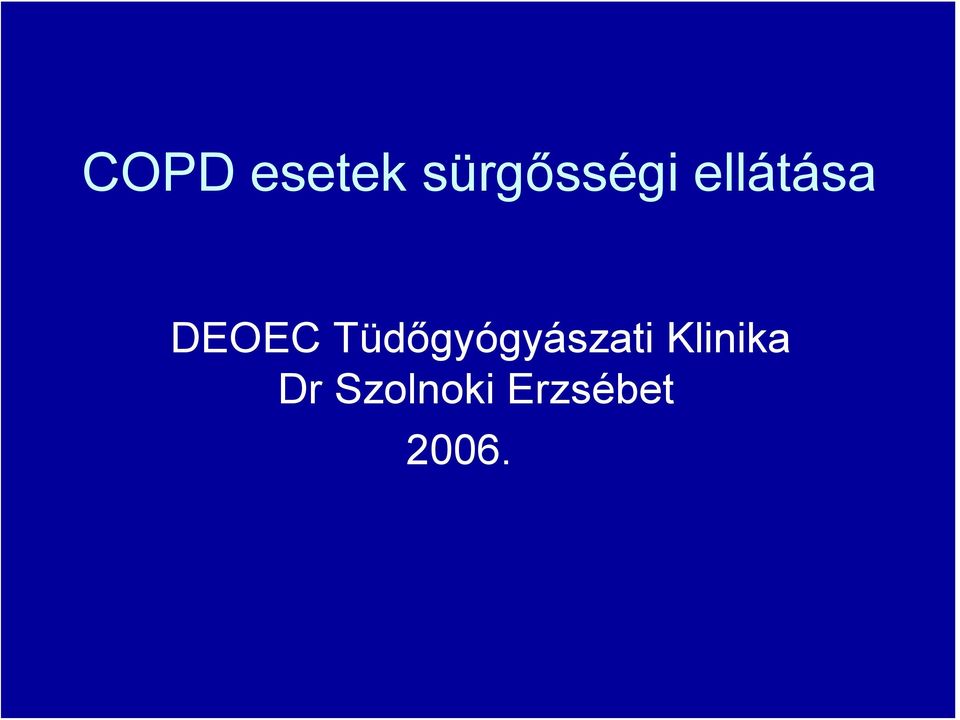 COPD esetek sürgősségi ellátása

DEOEC Tüdőgyógyászati Klinika
Dr Szolnoki Erzsébet
2006.